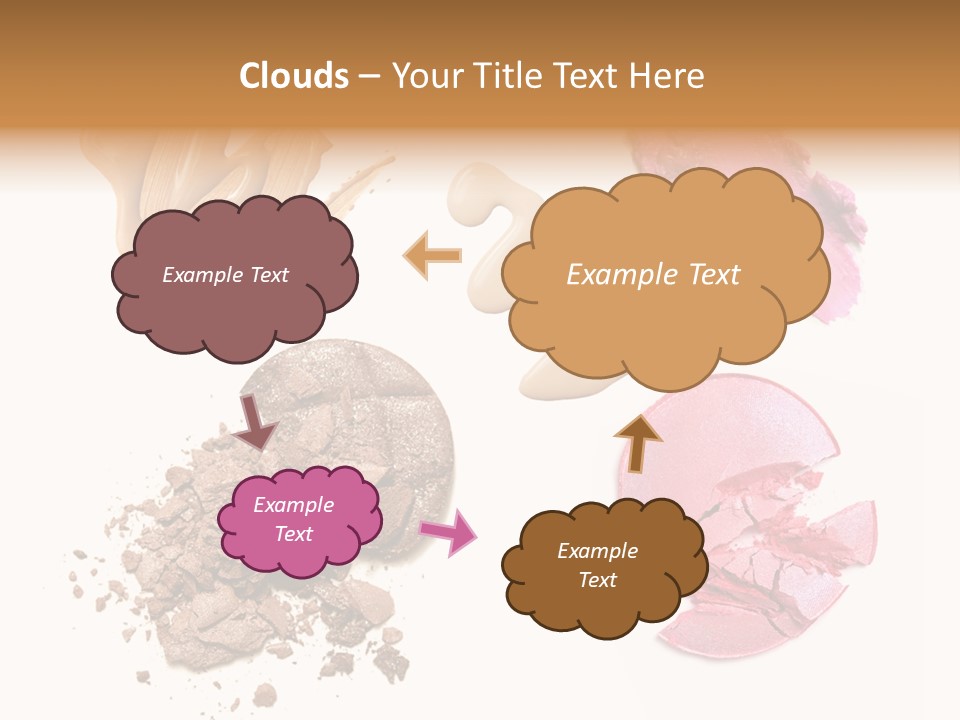 Clouds – Your Title Text Here

Example Text

Example Text

Example Text

Example Text